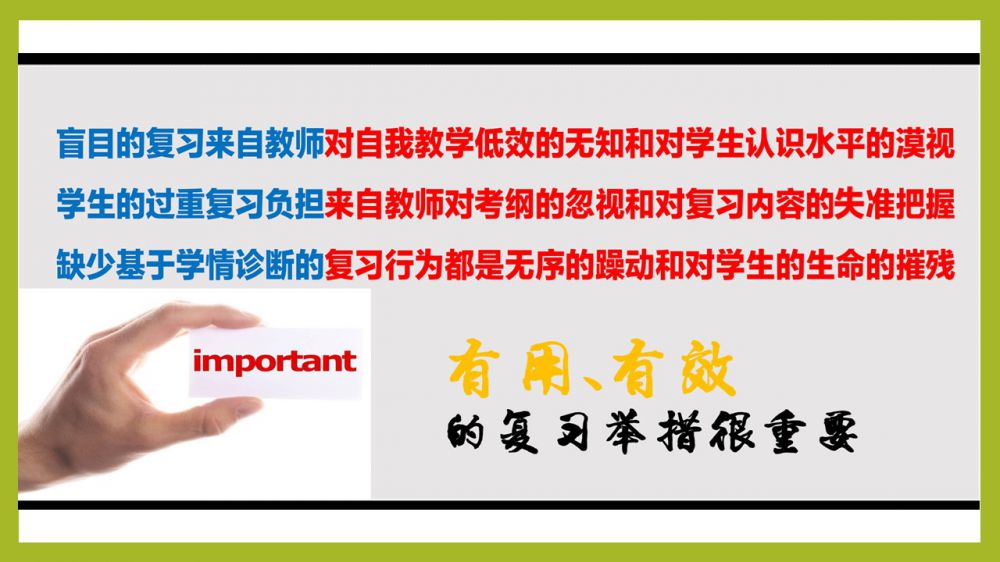 盲目的复习来自教师对自我教学低效的无知和对学生认识水平的漠视

学生的过重复习负担来自教师对考纲的忽视和对复习内容的失准把握

缺少基于学情诊断的复习行为都是无序的躁动和对学生的生命的摧残

important

有用、有效

的复习举措很重要